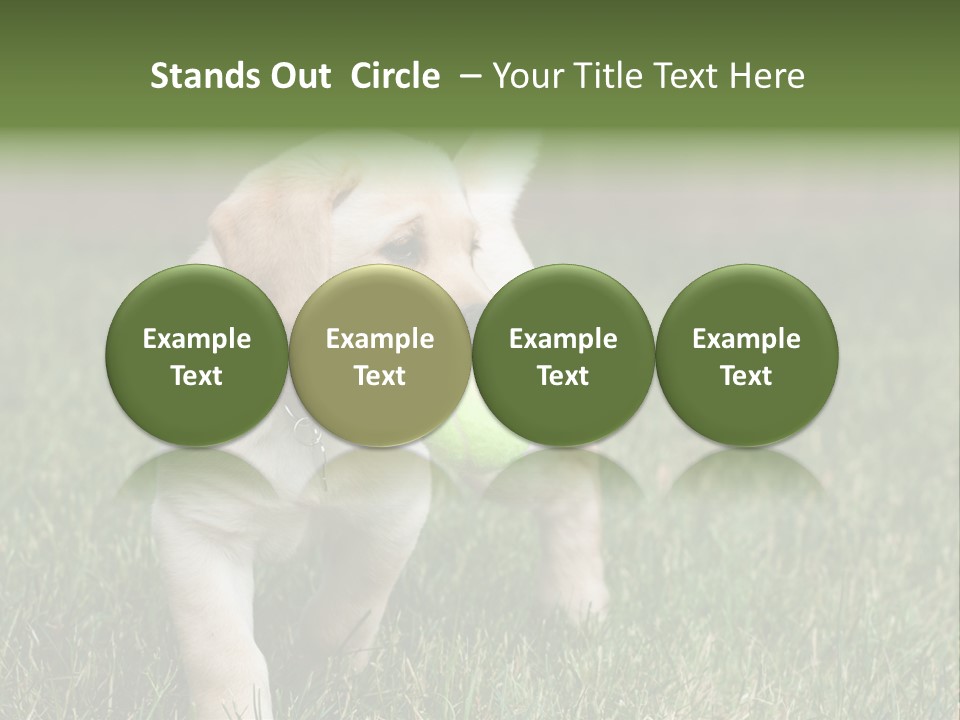 Stands Out Circle – Your Title Text Here

Example Text

Example Text

Example Text

Example Text